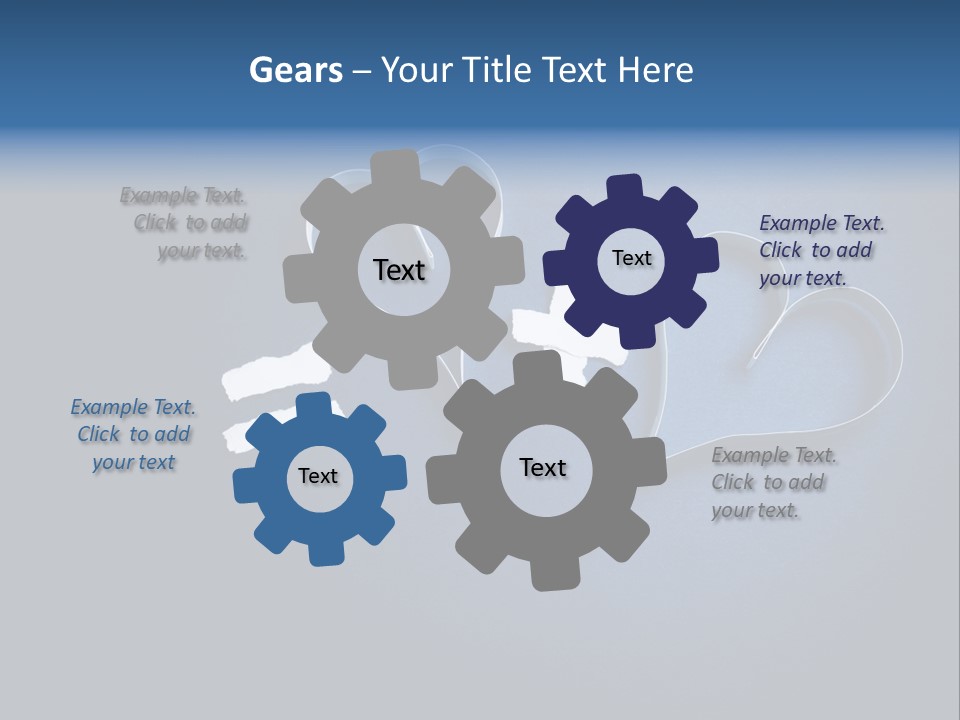 Gears – Your Title Text Here

Example Text. Click to add your text.

Text

Text

Example Text. Click to add your text.

Example Text. Click to add your text

Text

Text

Example Text. Click to add your text.